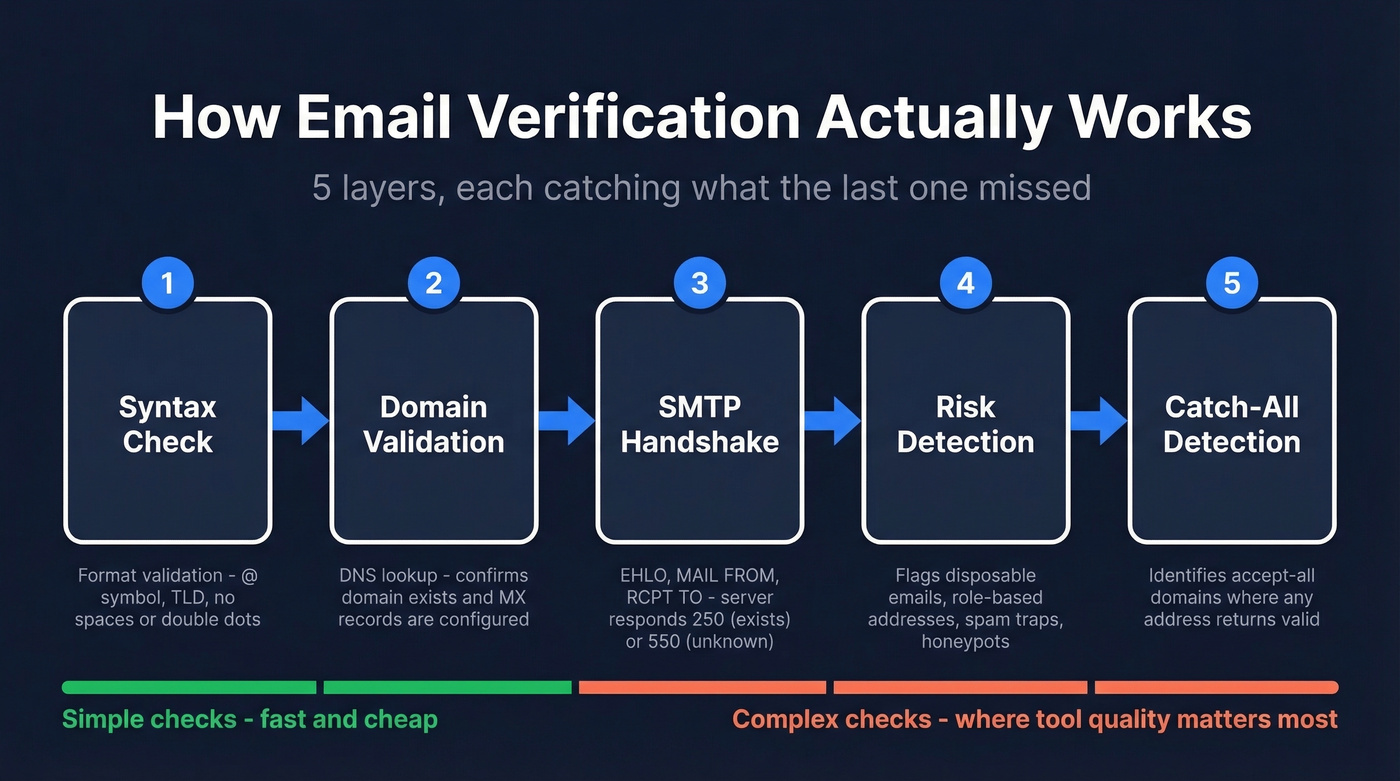 How Email Verification Actually Works

5 layers, each catching what the last one missed

1

Syntax Check

Format validation - @ symbol, TLD, no spaces or double dots

2

Domain Validation

DNS lookup - confirms domain exists and MX records are configured

3

SMTP Handshake

EHLO, MAIL FROM, RCPT TO - server responds 250 (exists) or 550 (unknown)

4

Risk Detection

Flags disposable emails, role-based addresses, spam traps, honeypots

5

Catch-All Detection

Identifies accept-all domains where any address returns valid

Simple checks - fast and cheap

Complex checks - where tool quality matters most